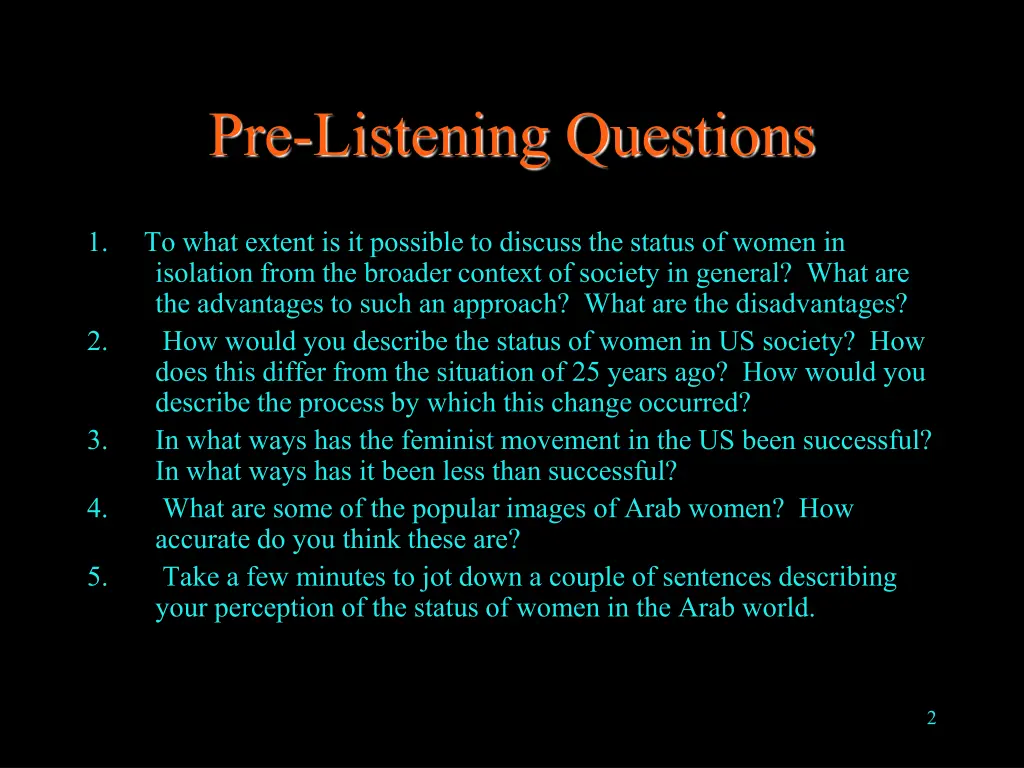 Pre-Listening Questions

1. To what extent is it possible to discuss the status of women in isolation from the broader context of society in general? What are the advantages to such an approach? What are the disadvantages?

2. How would you describe the status of women in US society? How does this differ from the situation of 25 years ago? How would you describe the process by which this change occurred?

3. In what ways has the feminist movement in the US been successful? In what ways has it been less than successful?

4. What are some of the popular images of Arab women? How accurate do you think these are?

5. Take a few minutes to jot down a couple of sentences describing your perception of the status of women in the Arab world.

2